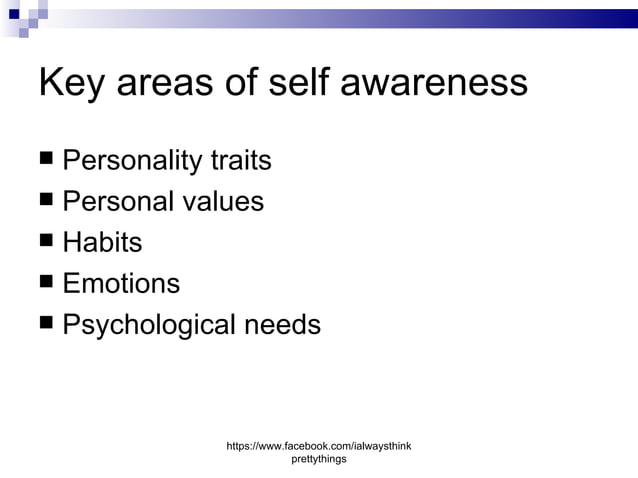 Key areas of self awareness

■ Personality traits
■ Personal values
■ Habits
■ Emotions
■ Psychological needs

https://www.facebook.com/ialwaysthinkprettythings